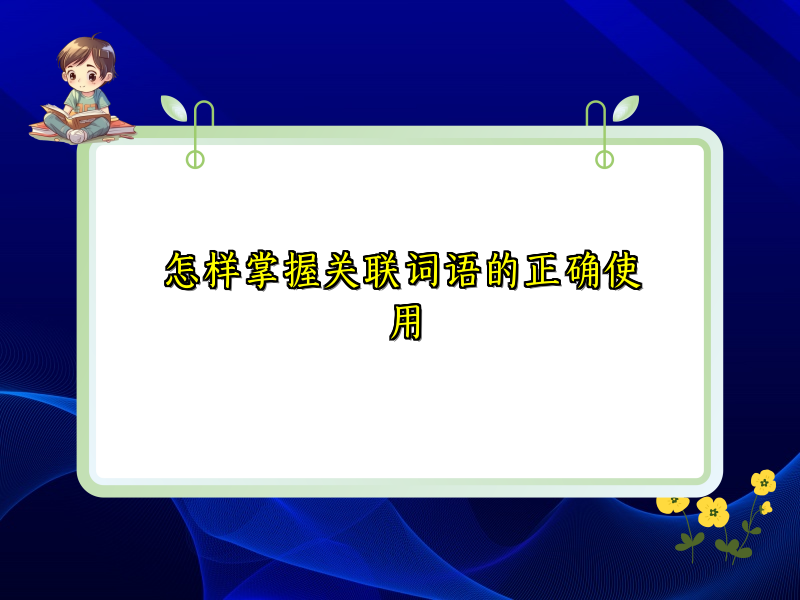 怎样掌握关联词语的正确使用